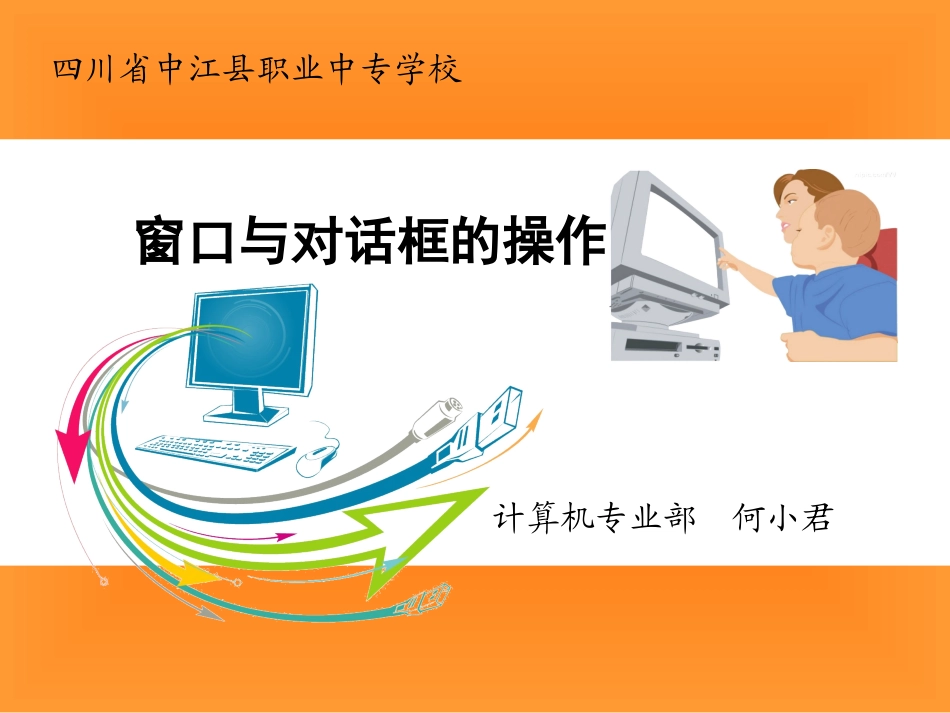 四川省中江县职业中专学校

窗口与对话框的操作

计算机专业部　何小君